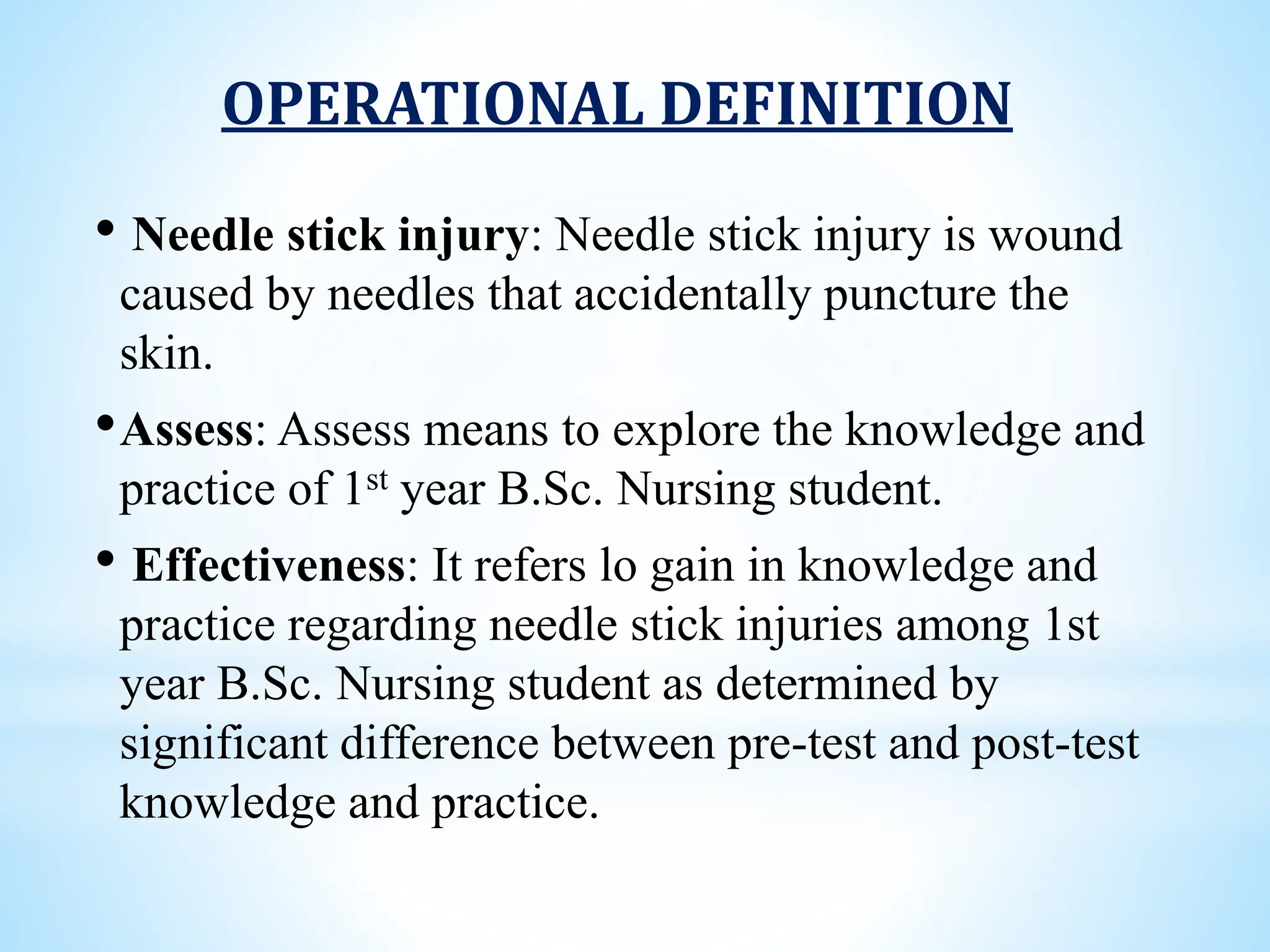 OPERATIONAL DEFINITION

• Needle stick injury: Needle stick injury is wound caused by needles that accidentally puncture the skin.

• Assess: Assess means to explore the knowledge and practice of 1$^{st}$ year B.Sc. Nursing student.

• Effectiveness: It refers lo gain in knowledge and practice regarding needle stick injuries among 1st year B.Sc. Nursing student as determined by significant difference between pre-test and post-test knowledge and practice.